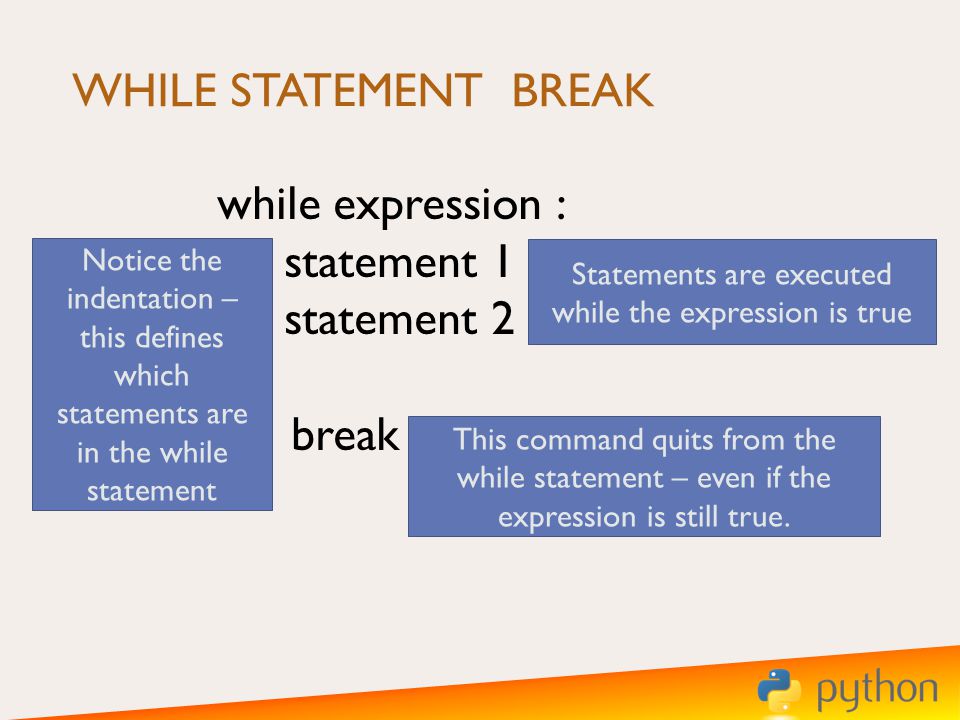 WHILE STATEMENT BREAK

while expression :
statement 1
statement 2

break

Notice the indentation – this defines which statements are in the while statement

Statements are executed while the expression is true

This command quits from the while statement – even if the expression is still true.

python